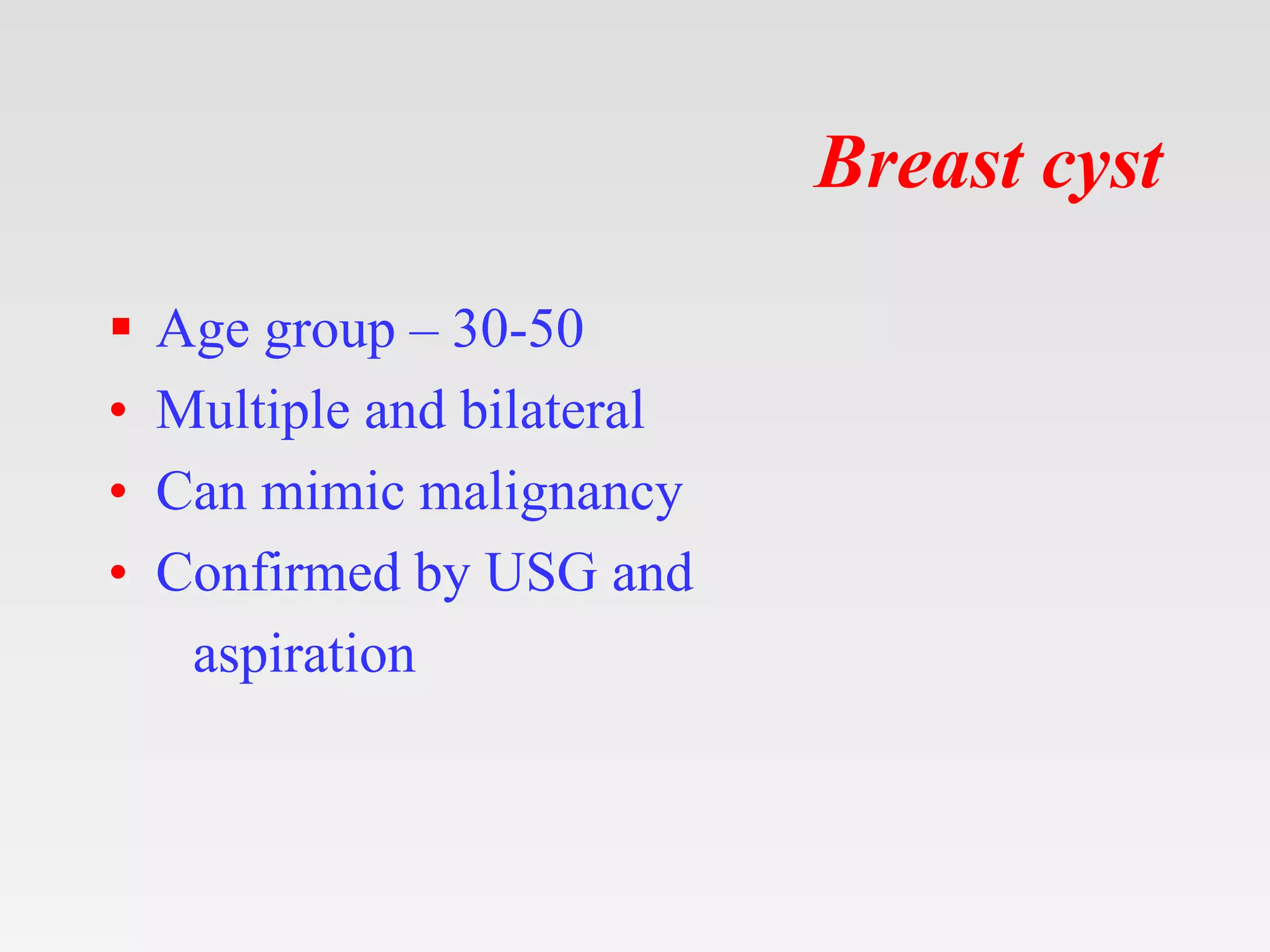 Breast cyst

▪ Age group – 30-50
• Multiple and bilateral
• Can mimic malignancy
• Confirmed by USG and aspiration